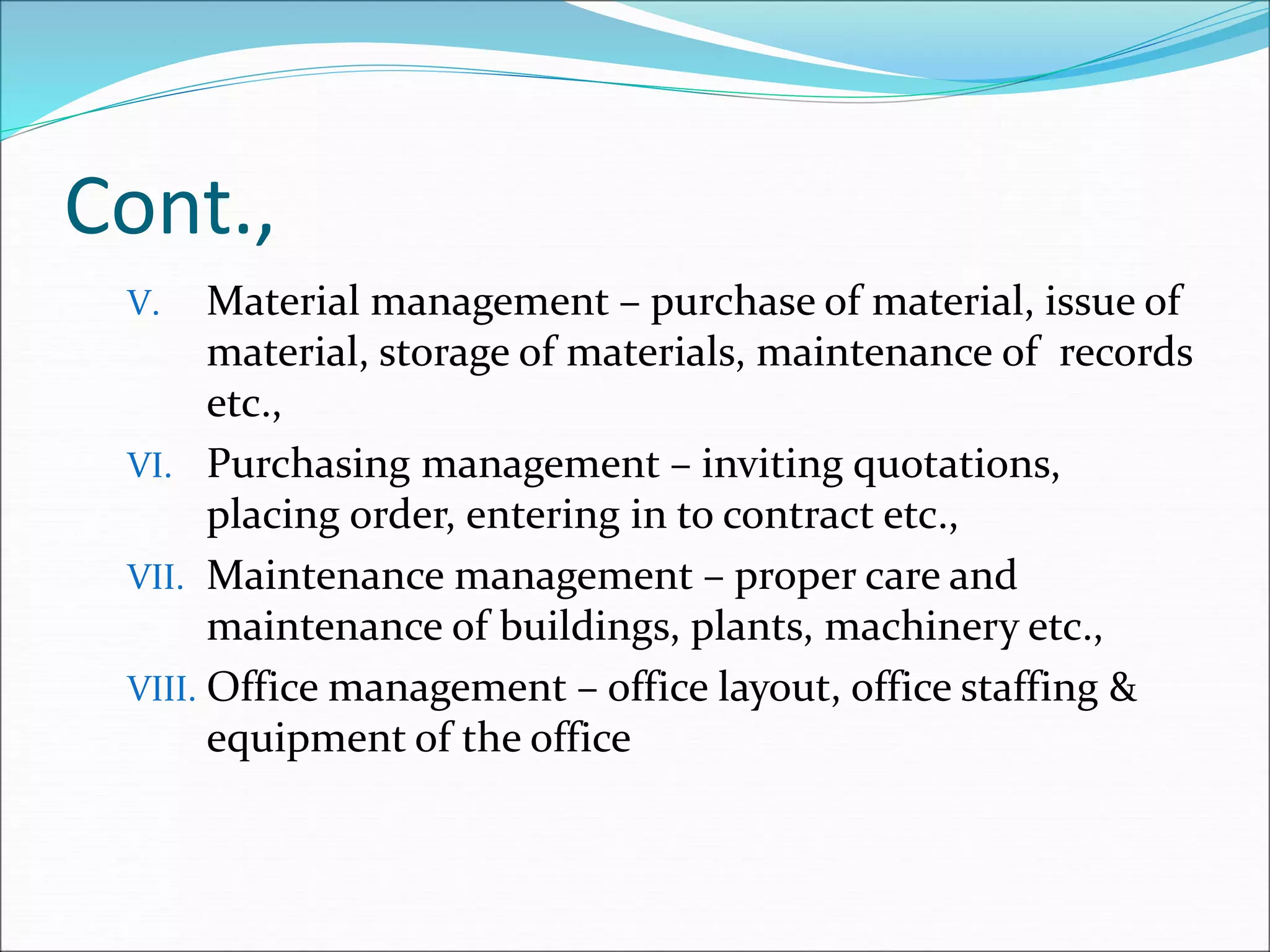 Cont.,

V. Material management – purchase of material, issue of material, storage of materials, maintenance of records etc.,

VI. Purchasing management – inviting quotations, placing order, entering in to contract etc.,

VII. Maintenance management – proper care and maintenance of buildings, plants, machinery etc.,

VIII. Office management – office layout, office staffing & equipment of the office